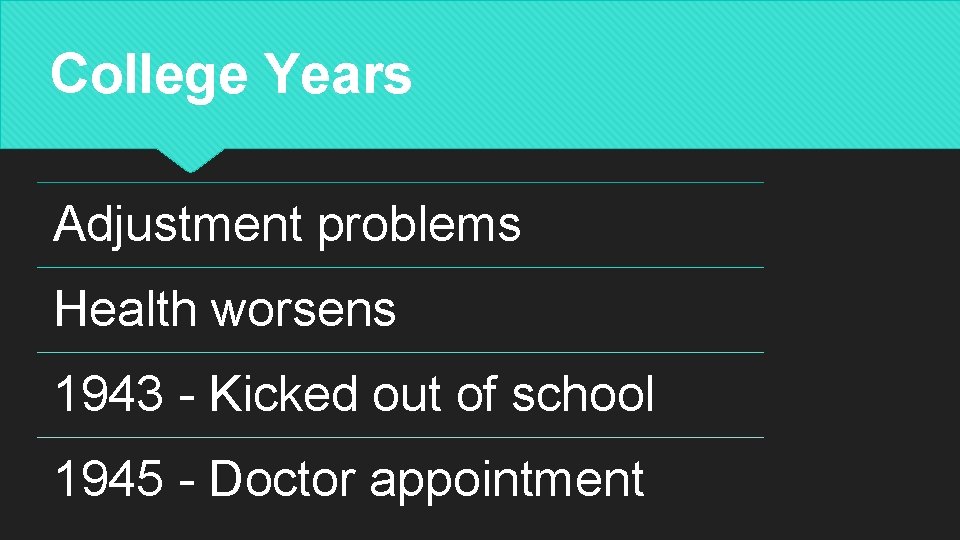 College Years

Adjustment problems

Health worsens

1943 - Kicked out of school

1945 - Doctor appointment